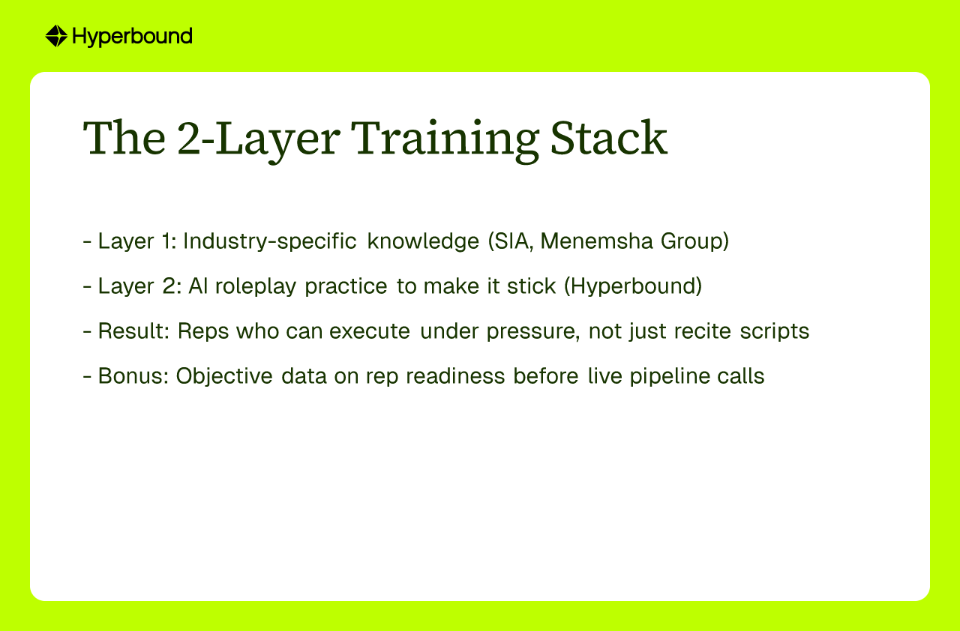 Hyperbound

The 2-Layer Training Stack

- Layer 1: Industry-specific knowledge (SIA, Menemsha Group)

- Layer 2: AI roleplay practice to make it stick (Hyperbound)

- Result: Reps who can execute under pressure, not just recite scripts

- Bonus: Objective data on rep readiness before live pipeline calls